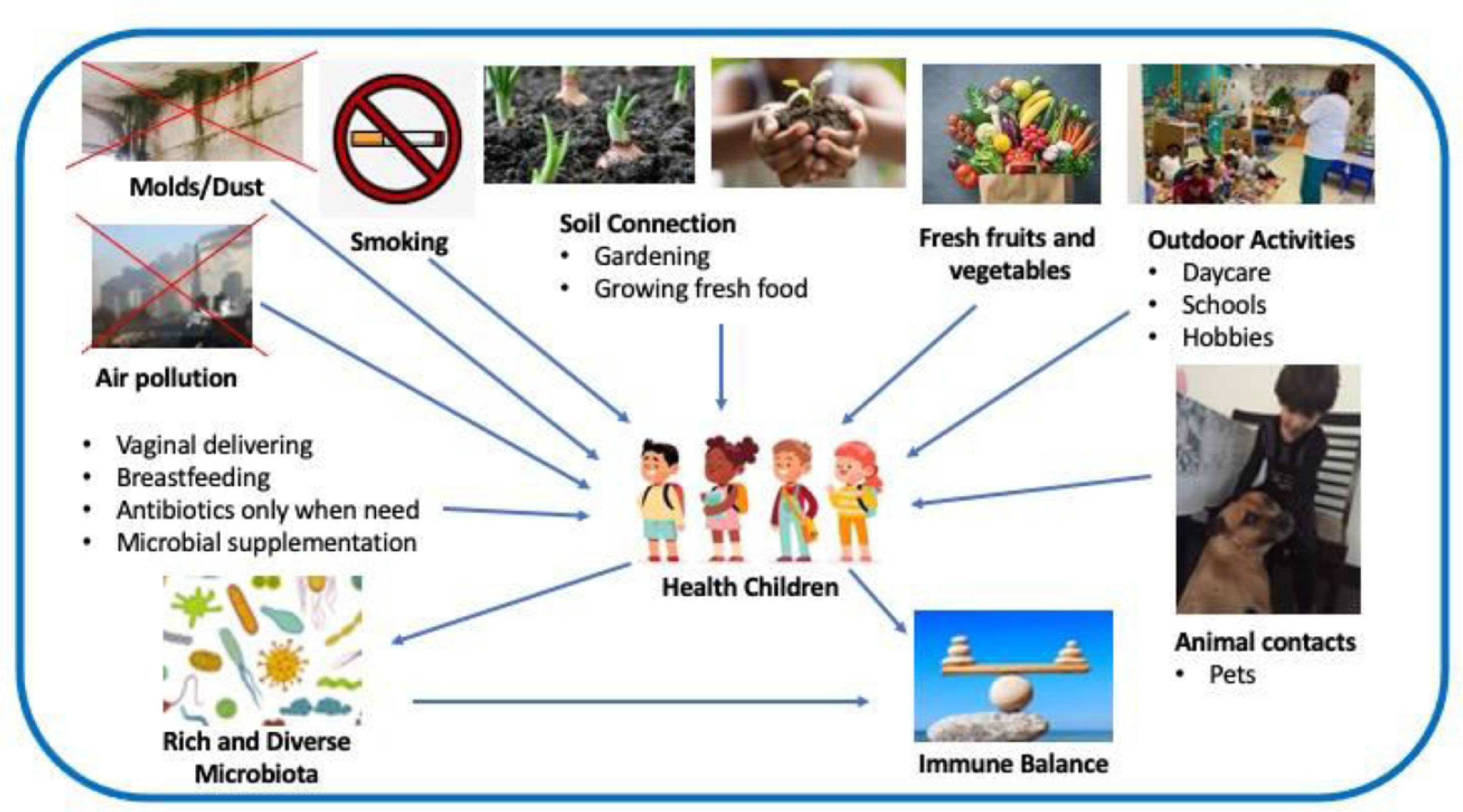 Molds/Dust

Smoking

Soil Connection
• Gardening
• Growing fresh food

Fresh fruits and vegetables

Outdoor Activities
• Daycare
• Schools
• Hobbies

Air pollution

• Vaginal delivering
• Breastfeeding
• Antibiotics only when need
• Microbial supplementation

Health Children

Animal contacts
• Pets

Rich and Diverse Microbiota

Immune Balance